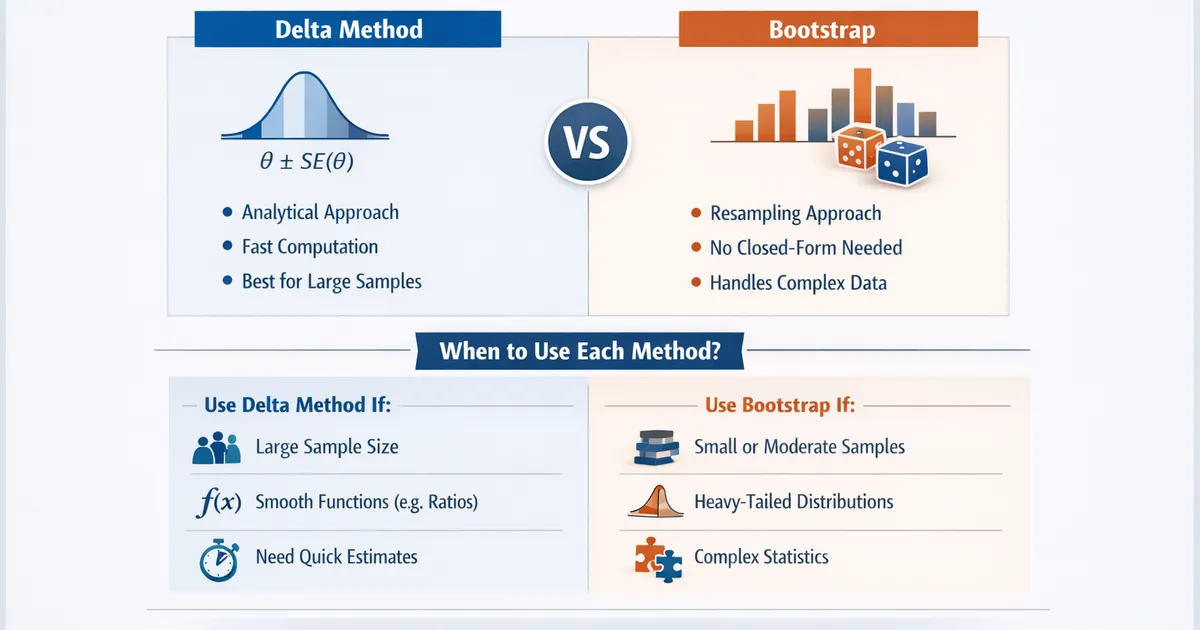 Delta Method

$\theta \pm SE(\theta)$

- Analytical Approach
- Fast Computation
- Best for Large Samples

VS

Bootstrap

- Resampling Approach
- No Closed-Form Needed
- Handles Complex Data

When to Use Each Method?

Use Delta Method If:

Large Sample Size

$f(x)$ Smooth Functions (e.g. Ratios)

Need Quick Estimates

Use Bootstrap If:

Small or Moderate Samples

Heavy-Tailed Distributions

Complex Statistics